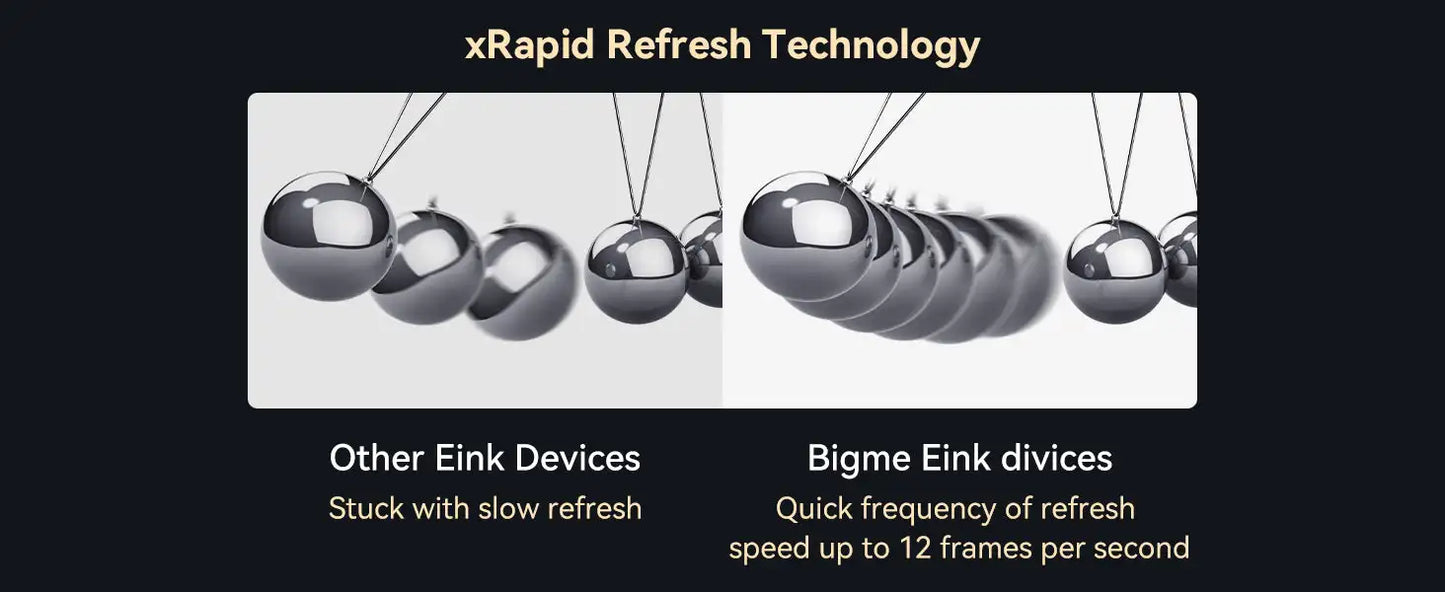 xRapid Refresh Technology

Other Eink Devices
Stuck with slow refresh

Bigme Eink divices
Quick frequency of refresh
speed up to 12 frames per second